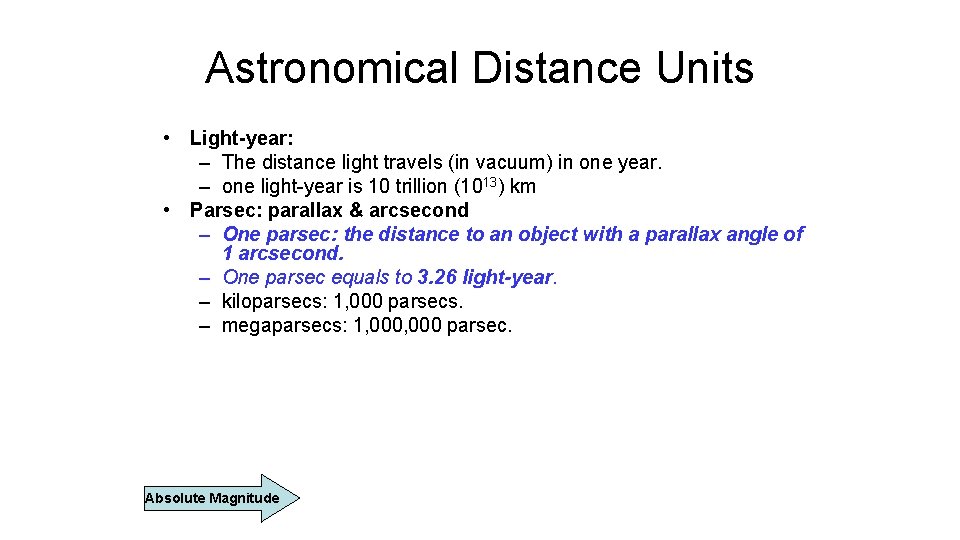 Astronomical Distance Units

• Light-year:
 – The distance light travels (in vacuum) in one year.
 – one light-year is 10 trillion ($10^{13}$) km
• Parsec: parallax & arcsecond
 – One parsec: the distance to an object with a parallax angle of 1 arcsecond.
 – One parsec equals to 3.26 light-year.
 – kiloparsecs: 1,000 parsecs.
 – megaparsecs: 1,000,000 parsec.

Absolute Magnitude